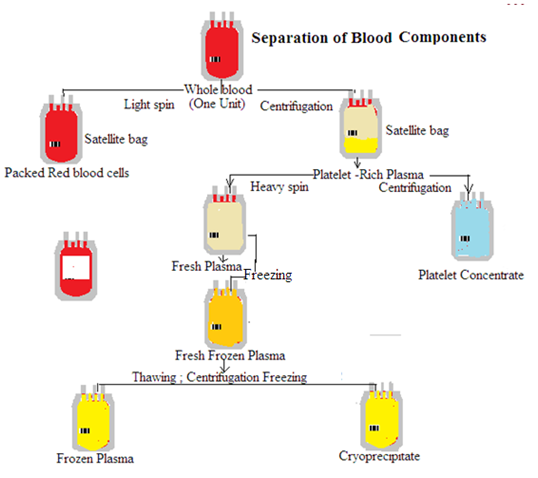 Separation of Blood Components

Whole blood
(One Unit)

Light spin

Centrifugation

Satellite bag

Packed Red blood cells

Satellite bag

Platelet -Rich Plasma

Heavy spin

Centrifugation

Fresh Plasma

Freezing

Platelet Concentrate

Fresh Frozen Plasma

Thawing ; Centrifugation Freezing

Frozen Plasma

Cryoprecipitate